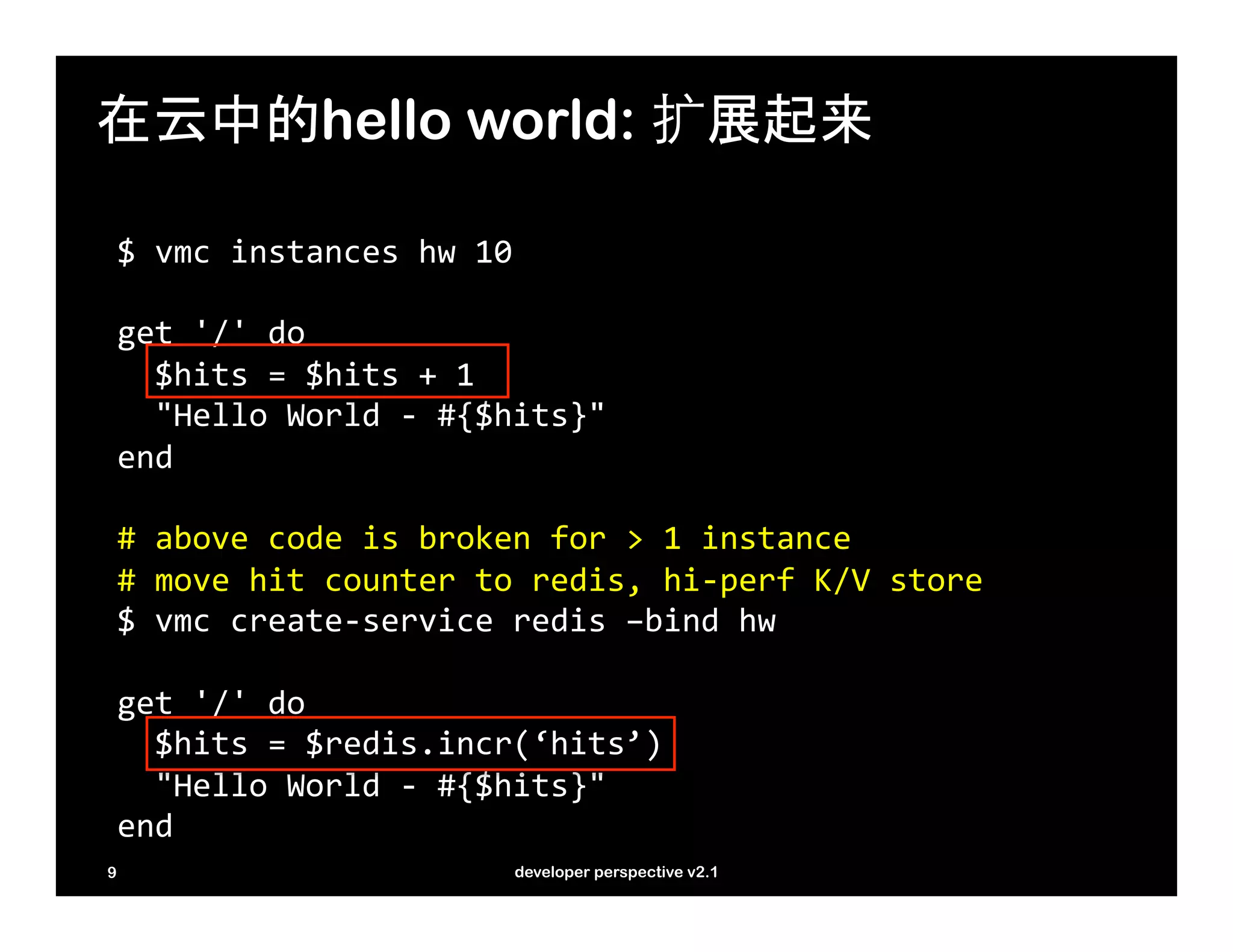 在云中的hello world: 扩展起来

$ vmc instances hw 10

get '/' do
  $hits = $hits + 1
  "Hello World - #{$hits}"
end

# above code is broken for > 1 instance
# move hit counter to redis, hi-perf K/V store
$ vmc create-service redis –bind hw

get '/' do
  $hits = $redis.incr(‘hits’)
  "Hello World - #{$hits}"
end

9

developer perspective v2.1